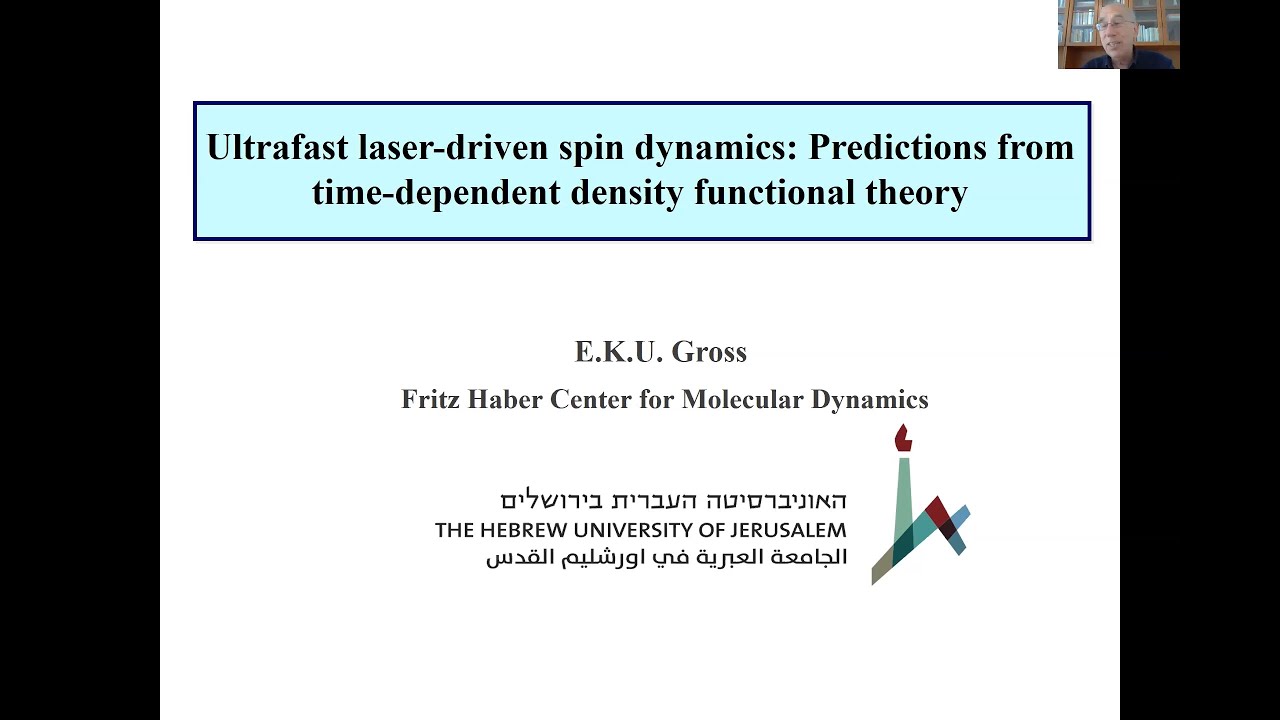 Ultrafast laser-driven spin dynamics: Predictions from time-dependent density functional theory

E.K.U. Gross

Fritz Haber Center for Molecular Dynamics

האוניברסיטה העברית בירושלים
THE HEBREW UNIVERSITY OF JERUSALEM
الجامعة العبرية في اورشليم القدس